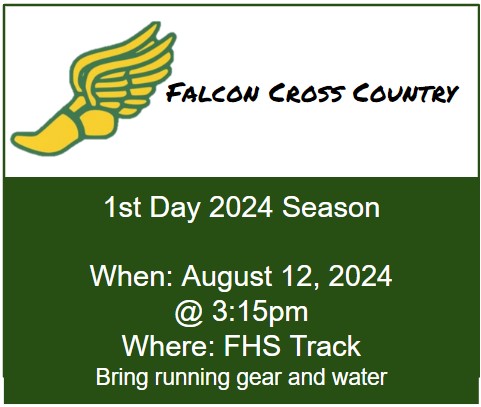 FALCON CROSS COUNTRY

1st Day 2024 Season

When: August 12, 2024
@ 3:15pm
Where: FHS Track
Bring running gear and water